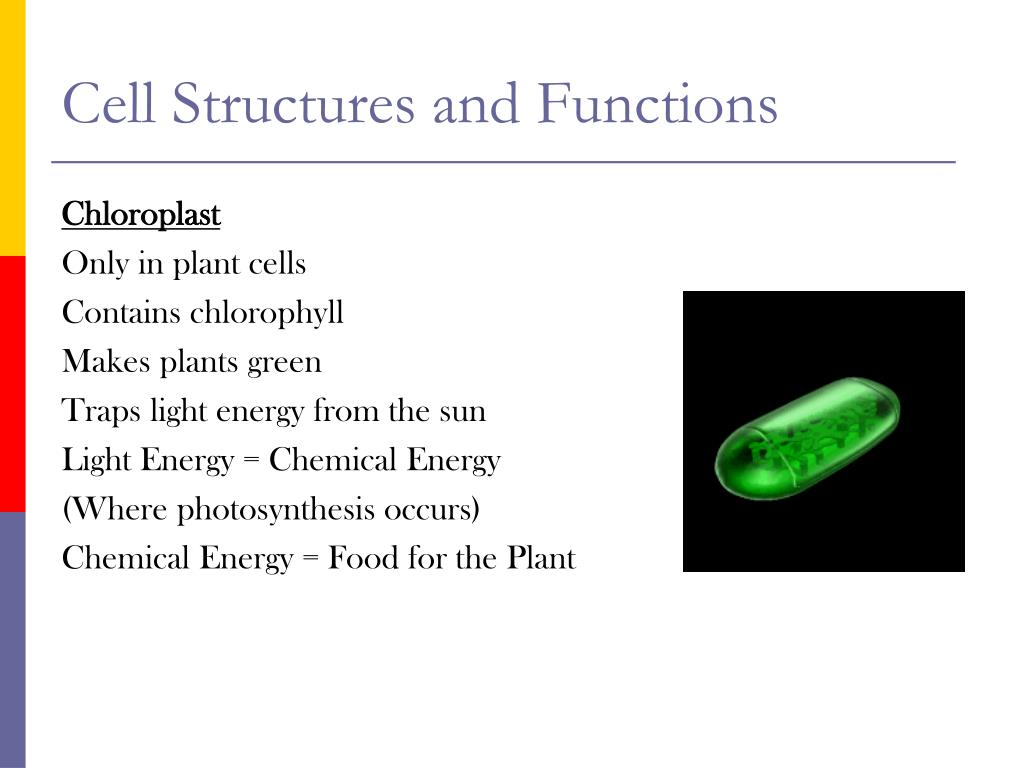 Cell Structures and Functions

Chloroplast
Only in plant cells
Contains chlorophyll
Makes plants green
Traps light energy from the sun
Light Energy = Chemical Energy
(Where photosynthesis occurs)
Chemical Energy = Food for the Plant